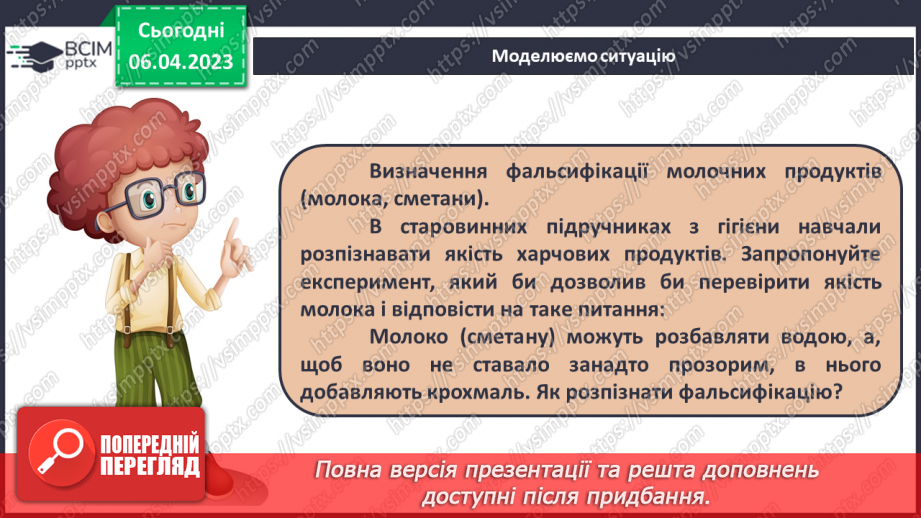 ВСІМ pptx

Сьогодні 06.04.2023

Моделюємо ситуацію

Визначення фальсифікації молочних продуктів (молока, сметани).

В старовинних підручниках з гігієни навчали розпізнавати якість харчових продуктів. Запропонуйте експеримент, який би дозволив би перевірити якість молока і відповісти на таке питання:

Молоко (сметану) можуть розбавляти водою, а, щоб воно не ставало занадто прозорим, в нього добавляють крохмаль. Як розпізнати фальсифікацію?

ПОПЕРЕДНІЙ ПЕРЕГЛЯД

Повна версія презентації та решта доповнень доступні після придбання.

https://vsimpptx.com